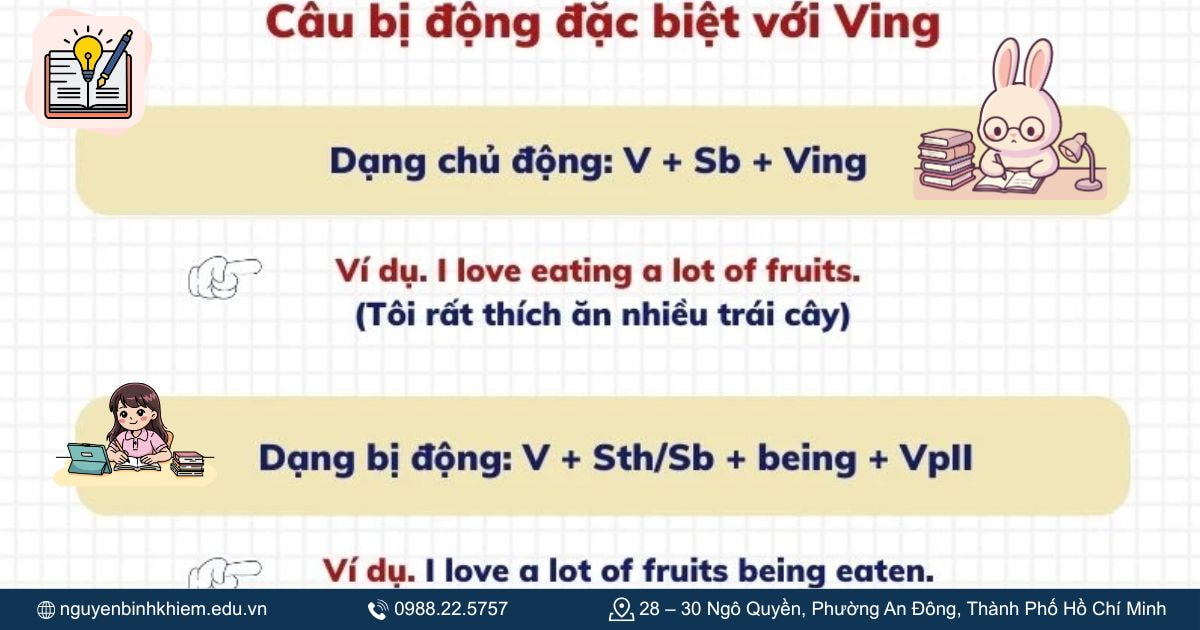 Câu bị động đặc biệt với Ving

Dạng chủ động: V + Sb + Ving

Ví dụ. I love eating a lot of fruits.
(Tôi rất thích ăn nhiều trái cây)

Dạng bị động: V + Sth/Sb + being + VpII

Ví dụ. I love a lot of fruits being eaten.

nguyenbinhkhiem.edu.vn 0988.22.5757 28 – 30 Ngô Quyền, Phường An Đông, Thành Phố Hồ Chí Minh